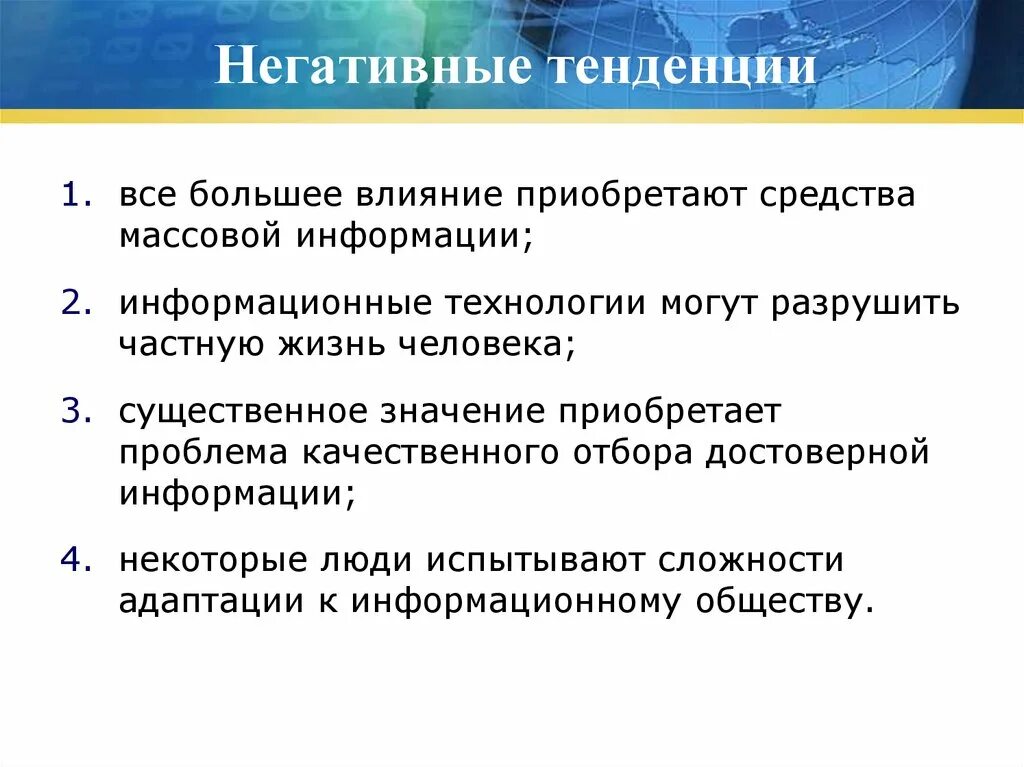 Негативные тенденции

1. все большее влияние приобретают средства массовой информации;

2. информационные технологии могут разрушить частную жизнь человека;

3. существенное значение приобретает проблема качественного отбора достоверной информации;

4. некоторые люди испытывают сложности адаптации к информационному обществу.